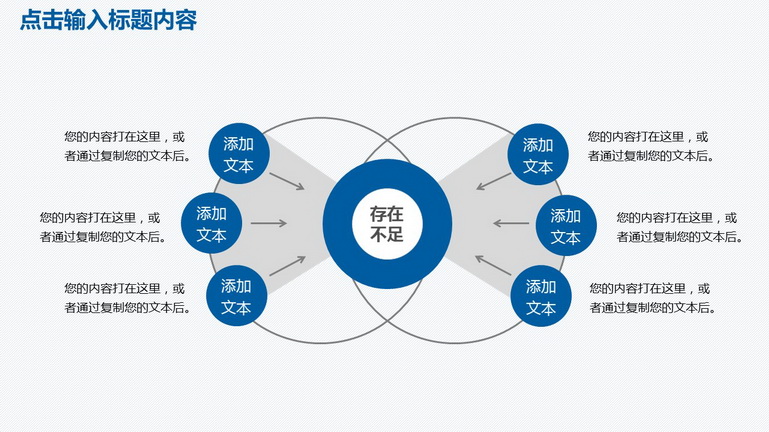 点击输入标题内容

您的内容打在这里，或者通过复制您的文本后。

添加文本

您的内容打在这里，或者通过复制您的文本后。

添加文本

您的内容打在这里，或者通过复制您的文本后。

添加文本

存在不足

添加文本

您的内容打在这里，或者通过复制您的文本后。

添加文本

您的内容打在这里，或者通过复制您的文本后。

添加文本

您的内容打在这里，或者通过复制您的文本后。